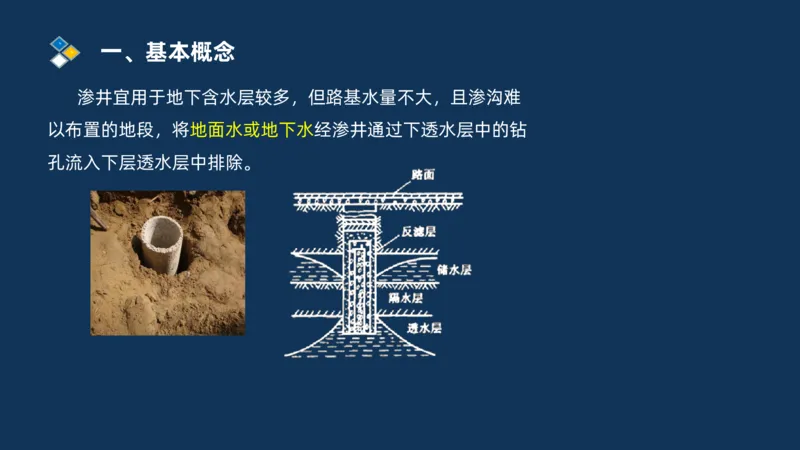 一、基本概念

渗井宜用于地下含水层较多，但路基水量不大，且渗沟难以布置的地段，将地面水或地下水经渗井通过下透水层中的钻孔流入下层透水层中排除。

路面
反滤层
储水层
隔水层
透水层